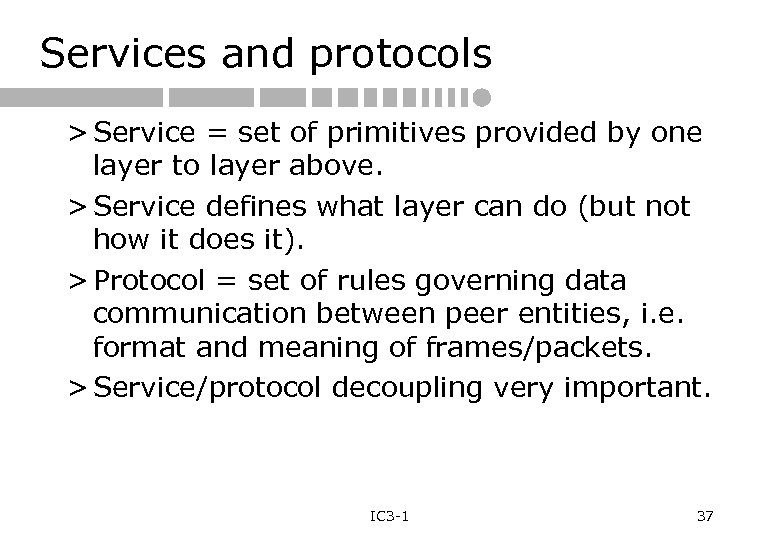 Services and protocols

> Service = set of primitives provided by one layer to layer above.

> Service defines what layer can do (but not how it does it).

> Protocol = set of rules governing data communication between peer entities, i.e. format and meaning of frames/packets.

> Service/protocol decoupling very important.

IC3-1

37